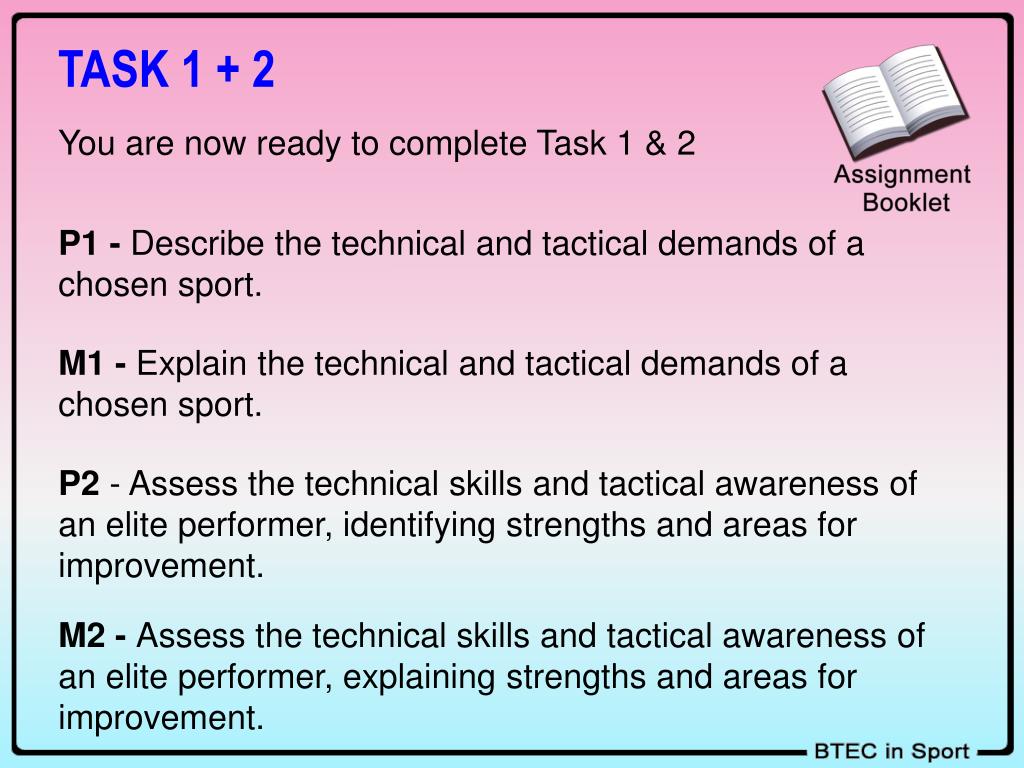 TASK 1 + 2

You are now ready to complete Task 1 & 2

Assignment Booklet

P1 - Describe the technical and tactical demands of a chosen sport.

M1 - Explain the technical and tactical demands of a chosen sport.

P2 - Assess the technical skills and tactical awareness of an elite performer, identifying strengths and areas for improvement.

M2 - Assess the technical skills and tactical awareness of an elite performer, explaining strengths and areas for improvement.

BTEC in Sport